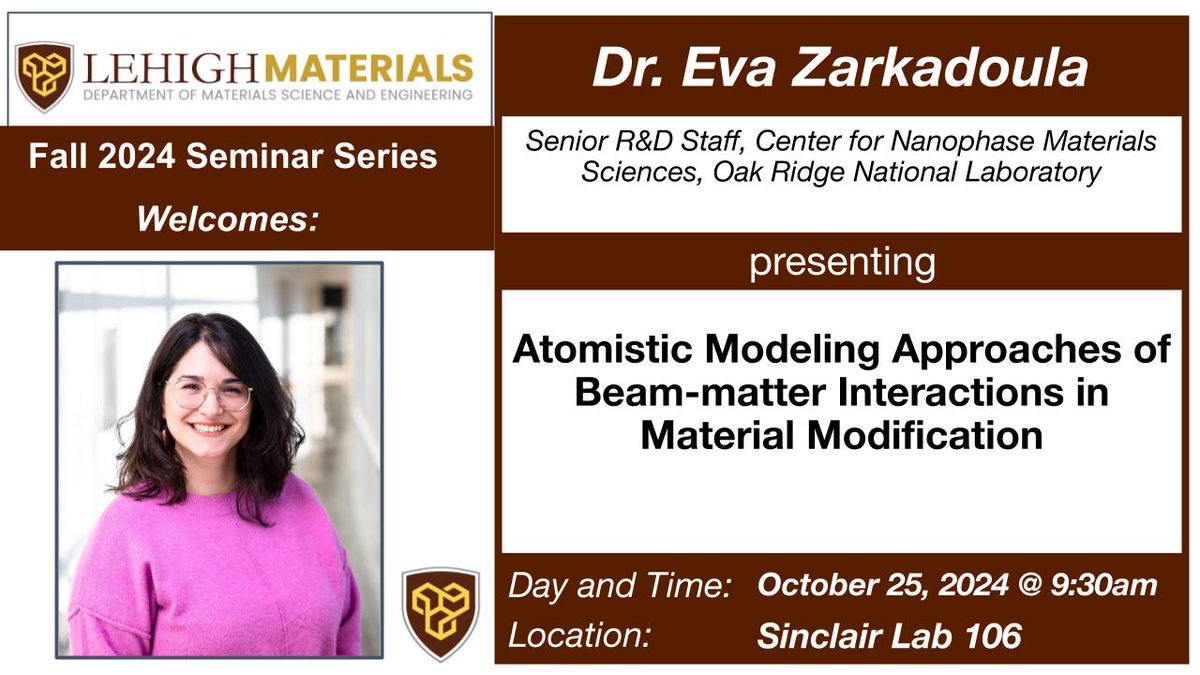 LEHIGH MATERIALS
DEPARTMENT OF MATERIALS SCIENCE AND ENGINEERING

Fall 2024 Seminar Series
Welcomes:

Dr. Eva Zarkadoula

Senior R&D Staff, Center for Nanophase Materials Sciences, Oak Ridge National Laboratory

presenting

Atomistic Modeling Approaches of Beam-matter Interactions in Material Modification

Day and Time: October 25, 2024 @ 9:30am
Location: Sinclair Lab 106